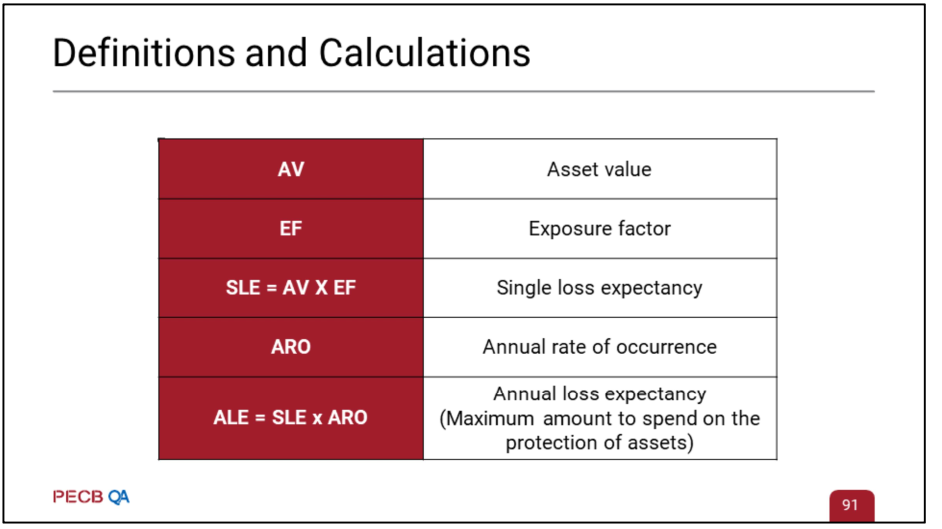 Definitions and Calculations

| AV | Asset value |
|---|---|
| EF | Exposure factor |
| SLE = AV X EF | Single loss expectancy |
| ARO | Annual rate of occurrence |
| ALE = SLE x ARO | Annual loss expectancy (Maximum amount to spend on the protection of assets) |

PECB QA

91